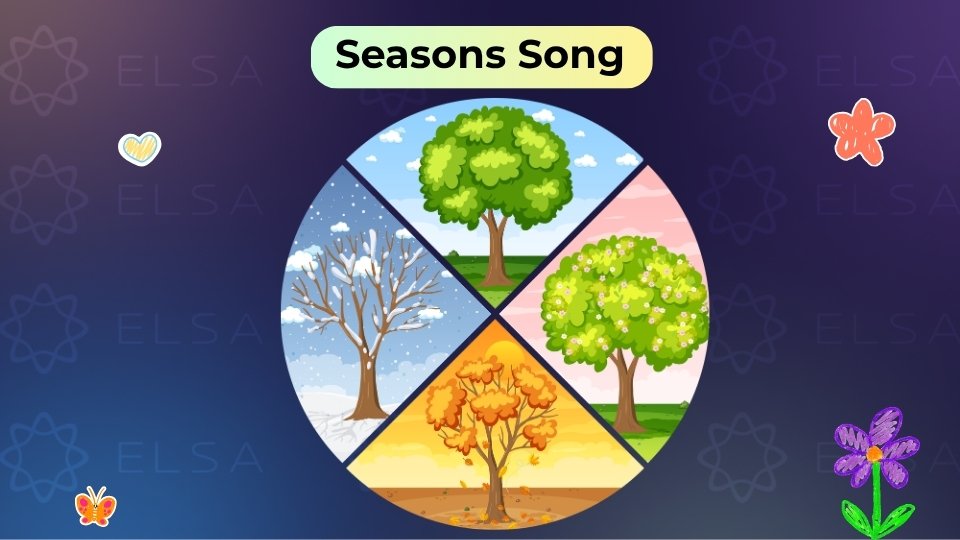 Seasons Song

ELSA